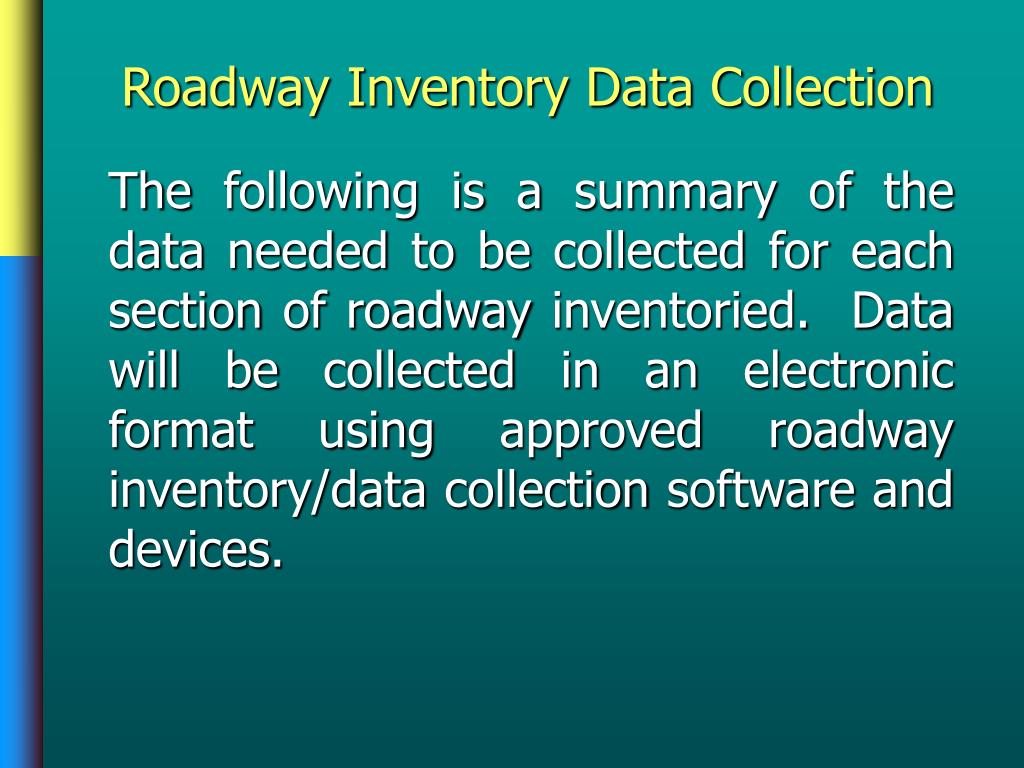 Roadway Inventory Data Collection

The following is a summary of the data needed to be collected for each section of roadway inventoried. Data will be collected in an electronic format using approved roadway inventory/data collection software and devices.